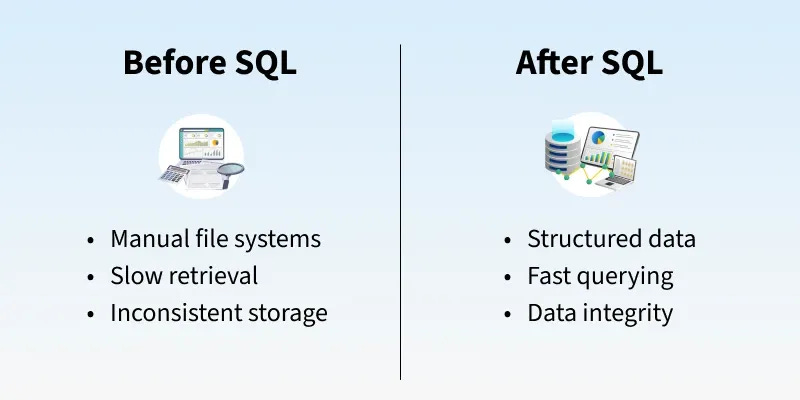 Before SQL

- Manual file systems
- Slow retrieval
- Inconsistent storage

After SQL

- Structured data
- Fast querying
- Data integrity